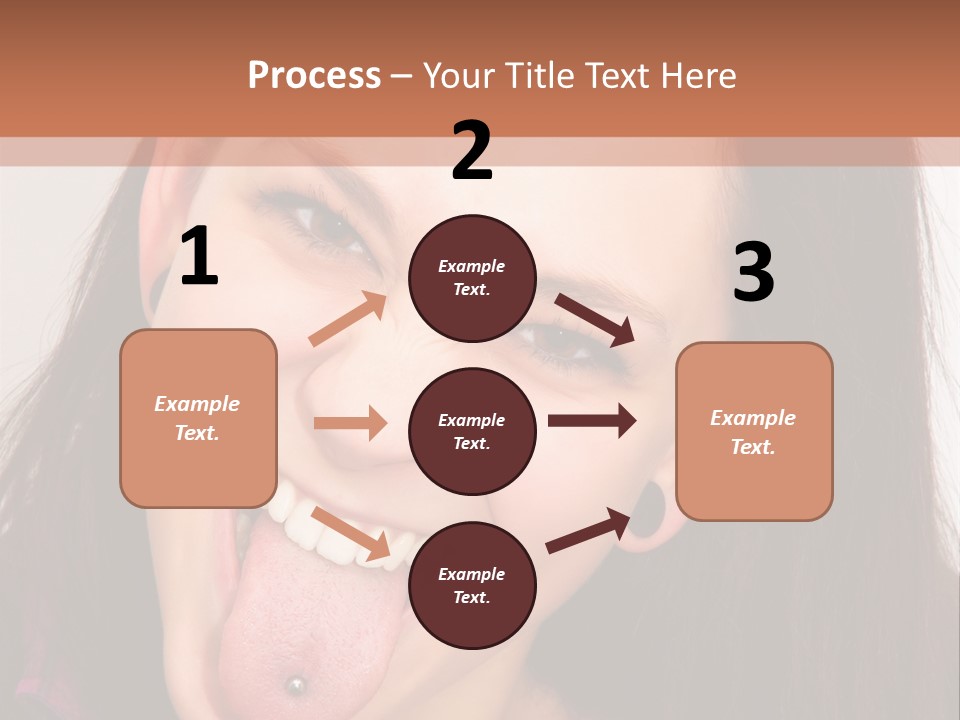 Process – Your Title Text Here

1

Example Text.

2

Example Text.

Example Text.

Example Text.

3

Example Text.